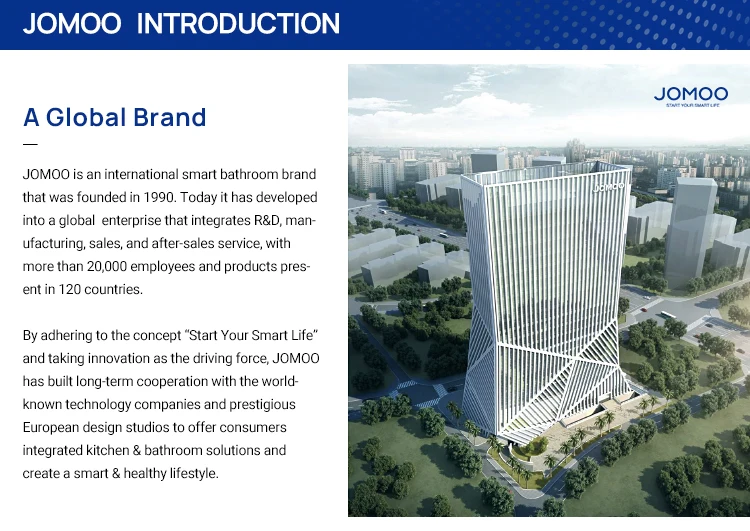 JOMOO INTRODUCTION

A Global Brand

JOMOO is an international smart bathroom brand that was founded in 1990. Today it has developed into a global enterprise that integrates R&D, manufacturing, sales, and after-sales service, with more than 20,000 employees and products present in 120 countries.

By adhering to the concept "Start Your Smart Life" and taking innovation as the driving force, JOMOO has built long-term cooperation with the world-known technology companies and prestigious European design studios to offer consumers integrated kitchen & bathroom solutions and create a smart & healthy lifestyle.

JOMOO
START YOUR SMART LIFE

JOMOO